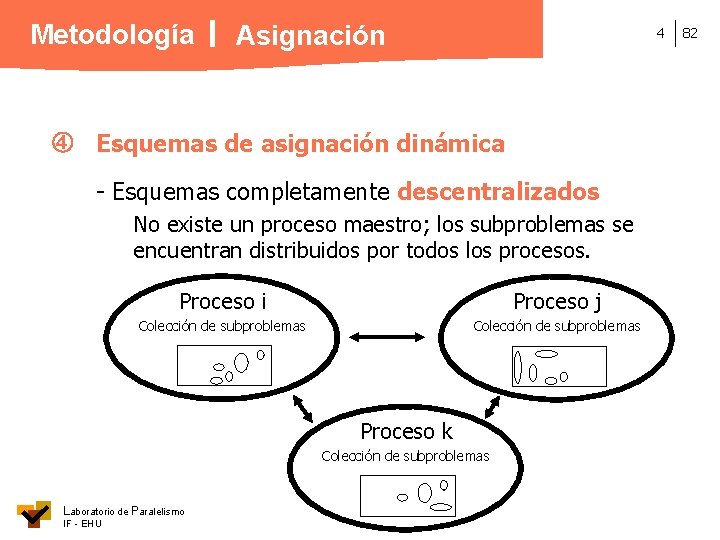 Metodología | Asignación

4 | 82

④ Esquemas de asignación dinámica

- Esquemas completamente descentralizados

No existe un proceso maestro; los subproblemas se encuentran distribuidos por todos los procesos.

Proceso i
Colección de subproblemas

Proceso j
Colección de subproblemas

Proceso k
Colección de subproblemas

Laboratorio de Paralelismo
IF - EHU